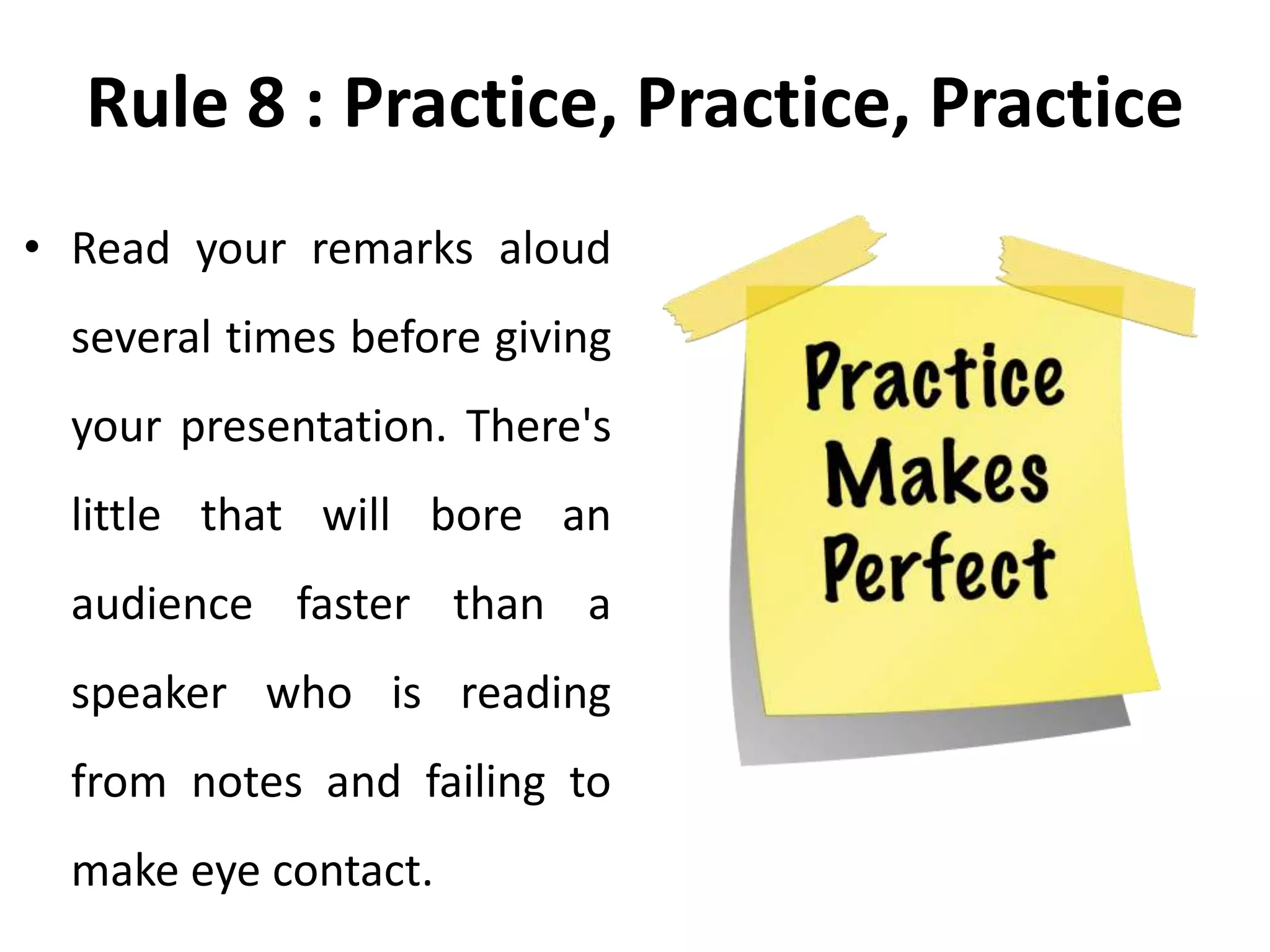 Rule 8 : Practice, Practice, Practice

• Read your remarks aloud several times before giving your presentation. There's little that will bore an audience faster than a speaker who is reading from notes and failing to make eye contact.

Practice Makes Perfect